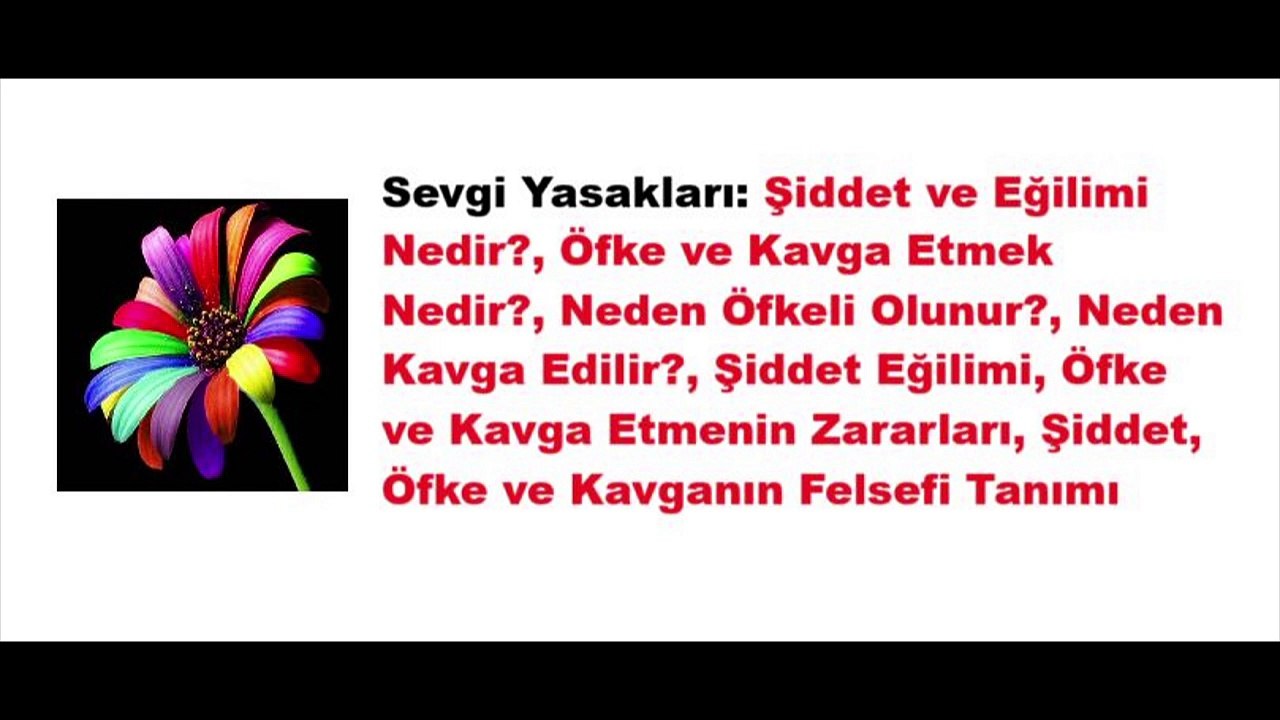 Sevgi Yasakları: Şiddet ve Eğilimi Nedir?, Öfke ve Kavga Etmek Nedir?, Neden Öfkeli Olunur?, Neden Kavga Edilir?, Şiddet Eğilimi, Öfke ve Kavga Etmenin Zararları, Şiddet, Öfke ve Kavganın Felsefi Tanımı